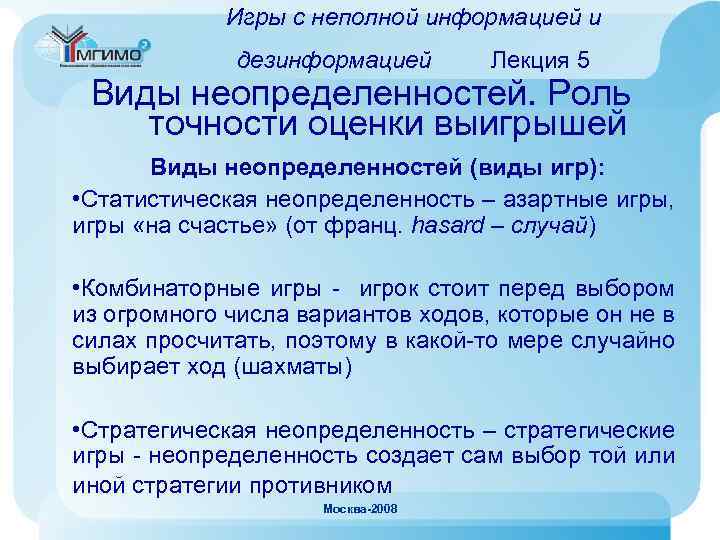 МГИМО

Игры с неполной информацией и дезинформацией Лекция 5

Виды неопределенностей. Роль точности оценки выигрышей

Виды неопределенностей (виды игр):

•Статистическая неопределенность – азартные игры, игры «на счастье» (от франц. hasard – случай)

•Комбинаторные игры - игрок стоит перед выбором из огромного числа вариантов ходов, которые он не в силах просчитать, поэтому в какой-то мере случайно выбирает ход (шахматы)

•Стратегическая неопределенность – стратегические игры - неопределенность создает сам выбор той или иной стратегии противником

Москва-2008